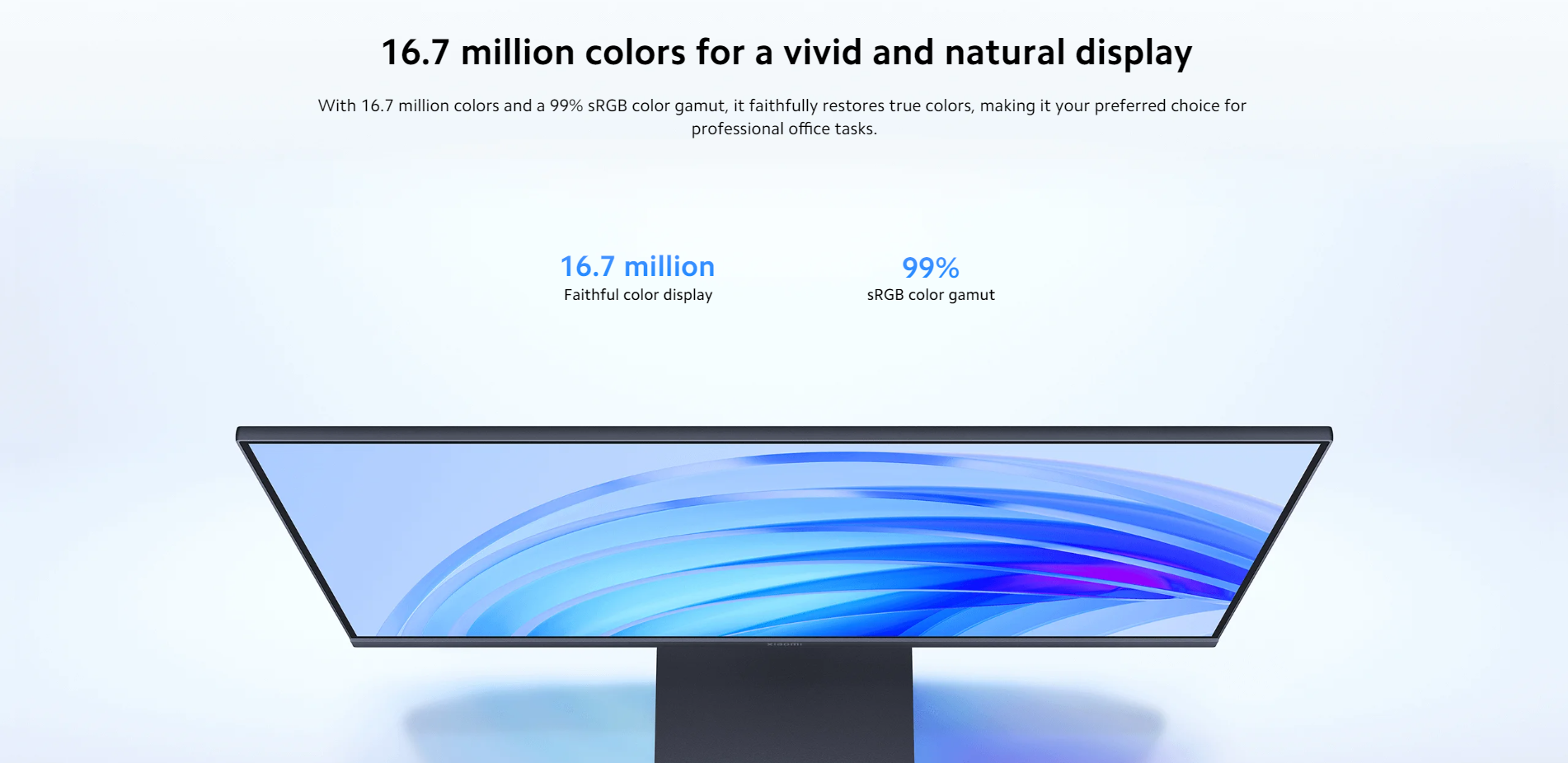 16.7 million colors for a vivid and natural display

With 16.7 million colors and a 99% sRGB color gamut, it faithfully restores true colors, making it your preferred choice for professional office tasks.

16.7 million
Faithful color display

99%
sRGB color gamut

xiaomi